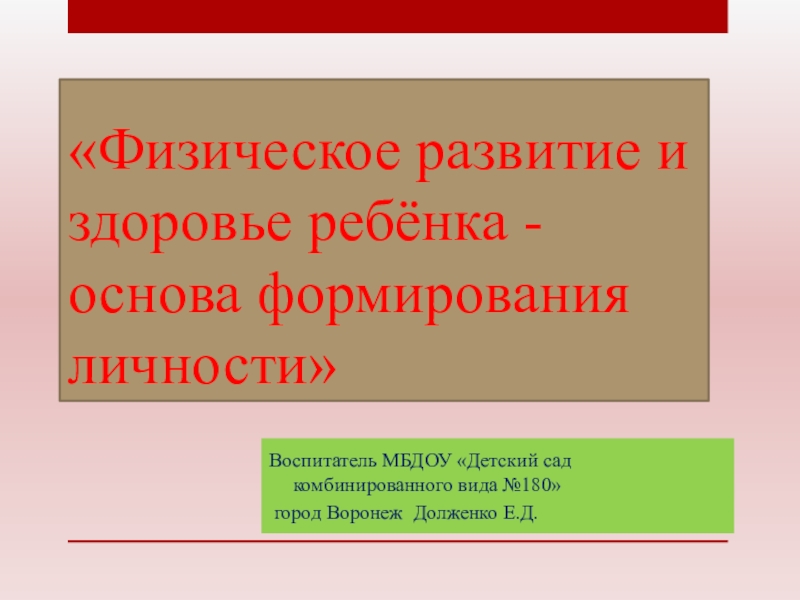 «Физическое развитие и здоровье ребёнка - основа формирования личности»

Воспитатель МБДОУ «Детский сад комбинированного вида №180»
город Воронеж Долженко Е.Д.